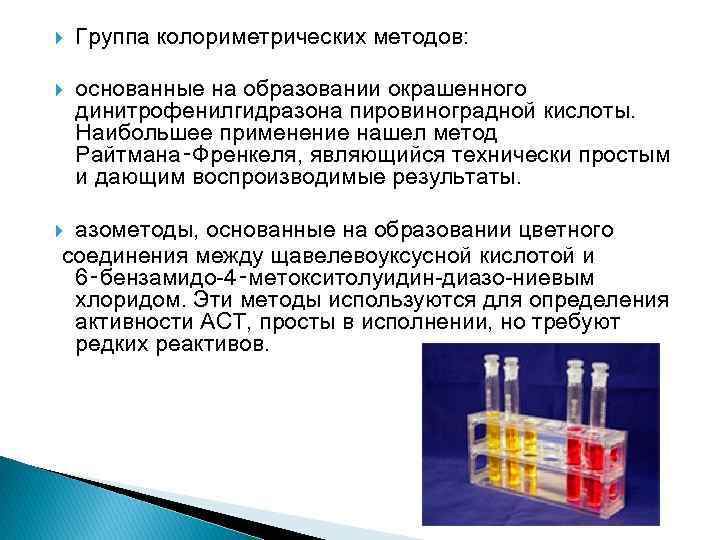 Группа колориметрических методов:

основанные на образовании окрашенного динитрофенилгидразона пировиноградной кислоты. Наибольшее применение нашел метод Райтмана-Френкеля, являющийся технически простым и дающим воспроизводимые результаты.

азометоды, основанные на образовании цветного соединения между щавелевоуксусной кислотой и 6-бензамидо-4-метокситолуидин-диазо-ниевым хлоридом. Эти методы используются для определения активности АСТ, просты в исполнении, но требуют редких реактивов.